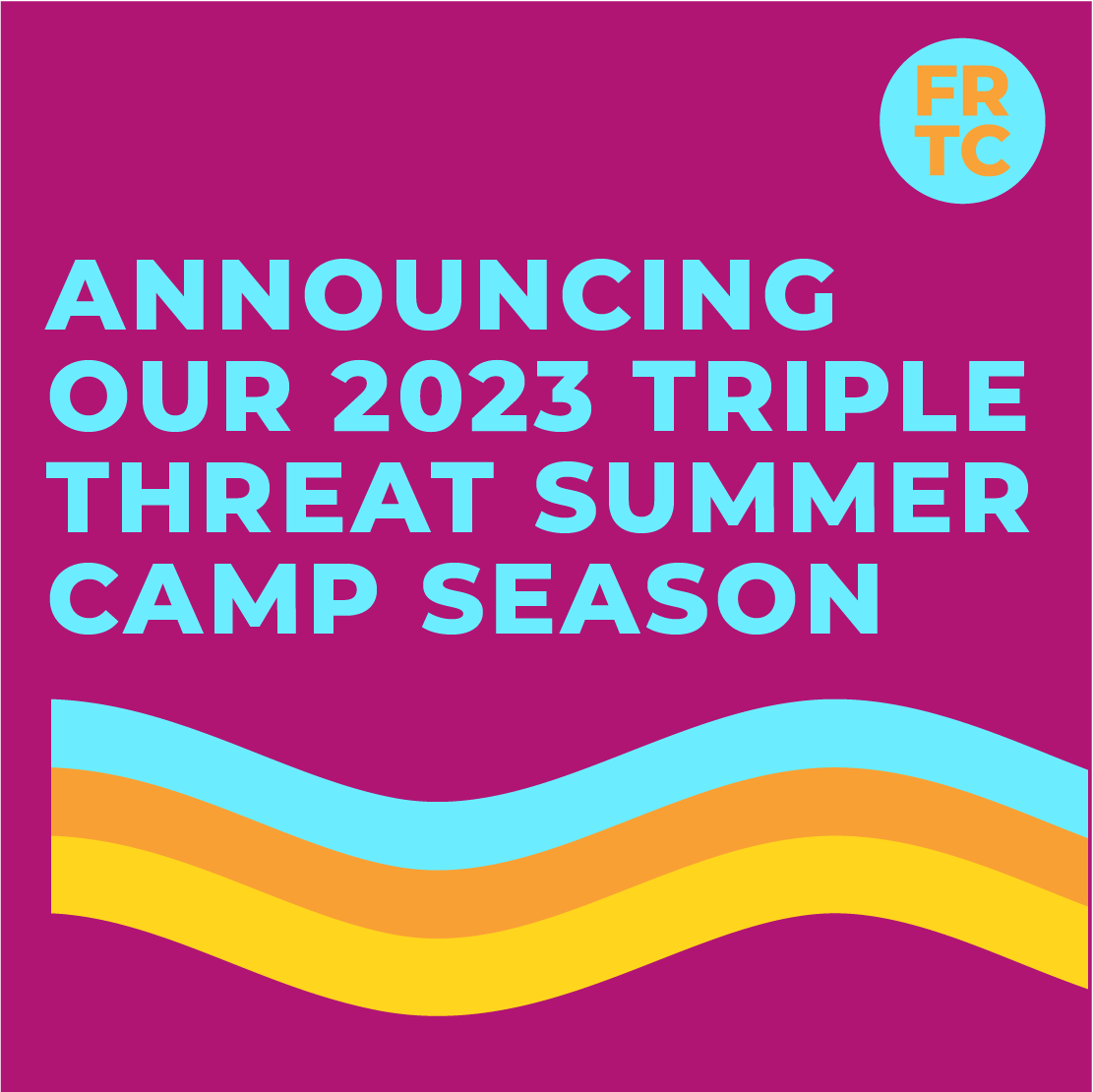 FR
TC

ANNOUNCING OUR 2023 TRIPLE THREAT SUMMER CAMP SEASON